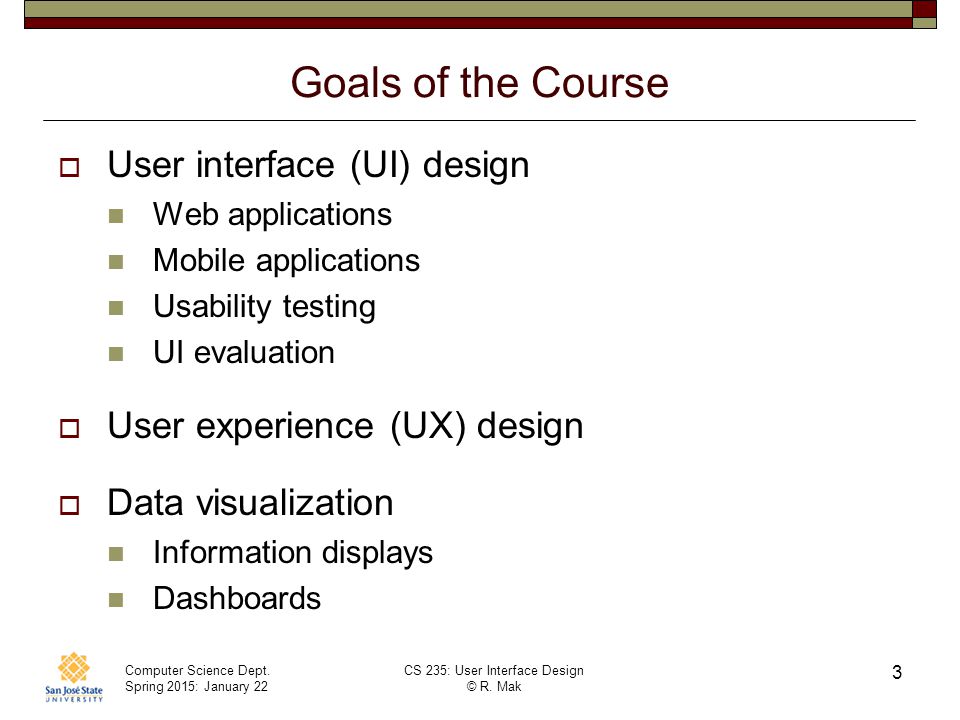 Goals of the Course

User interface (UI) design

Web applications

Mobile applications

Usability testing

UI evaluation

User experience (UX) design

Data visualization

Information displays

Dashboards

San José State UNIVERSITY

Computer Science Dept.
Spring 2015: January 22

CS 235: User Interface Design
© R. Mak

3